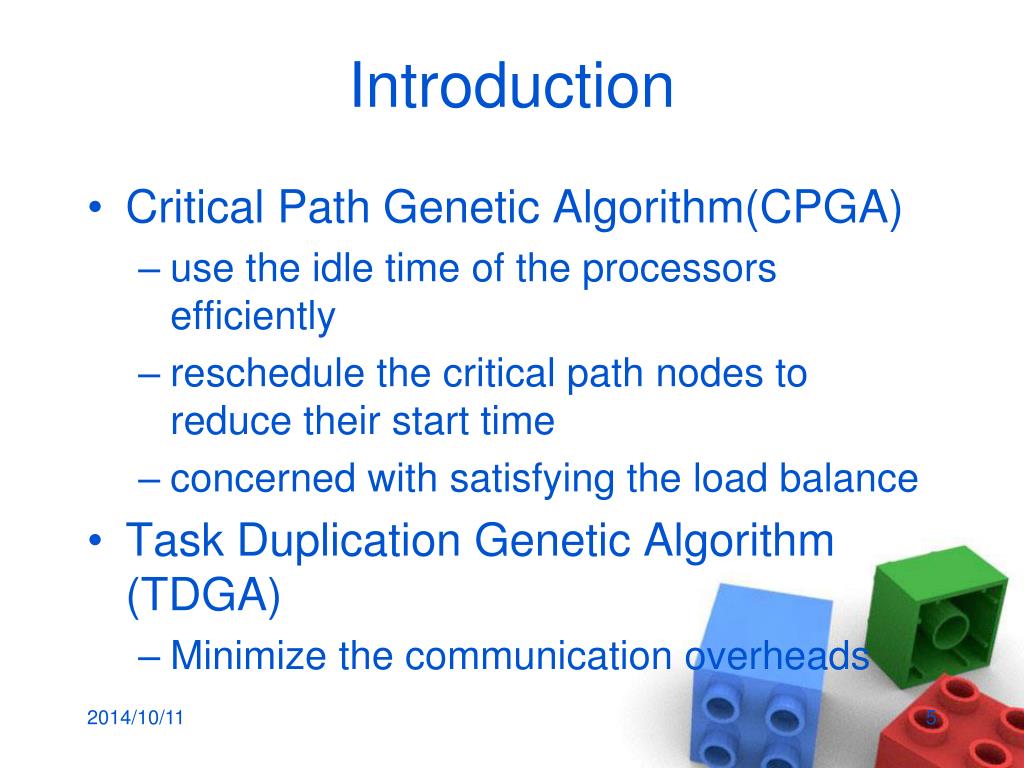 Introduction

• Critical Path Genetic Algorithm(CPGA)
– use the idle time of the processors efficiently
– reschedule the critical path nodes to reduce their start time
– concerned with satisfying the load balance

• Task Duplication Genetic Algorithm (TDGA)
– Minimize the communication overheads

2014/10/11

5